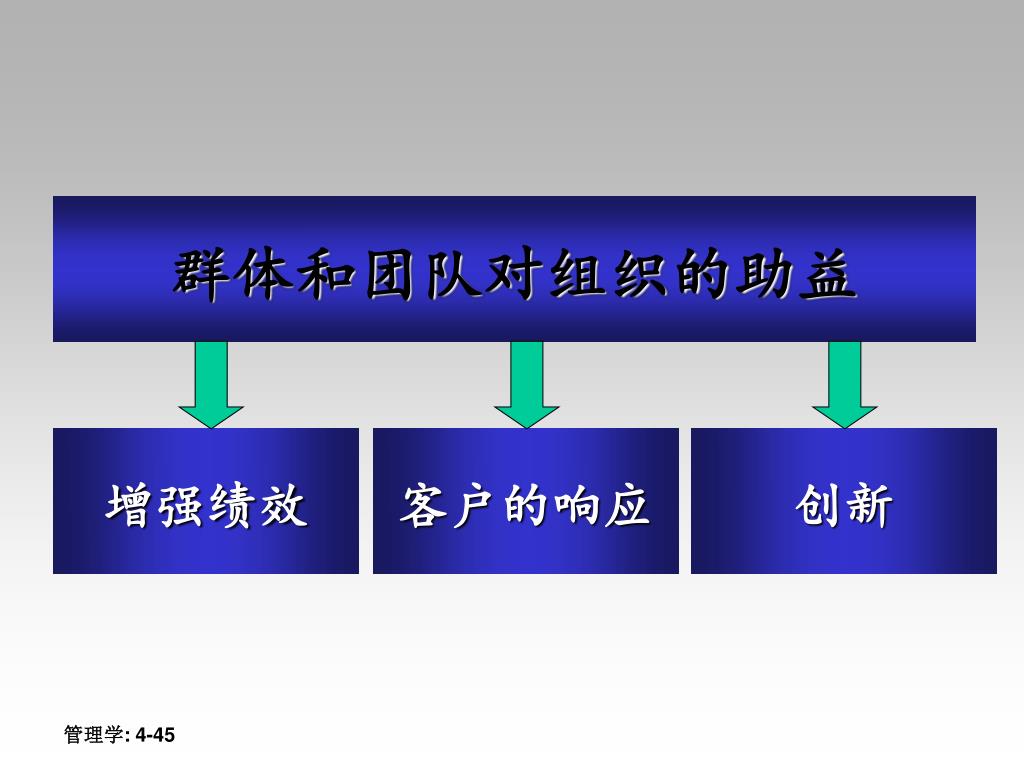 群体和团队对组织的助益

增强绩效

客户的响应

创新

管理学: 4-45